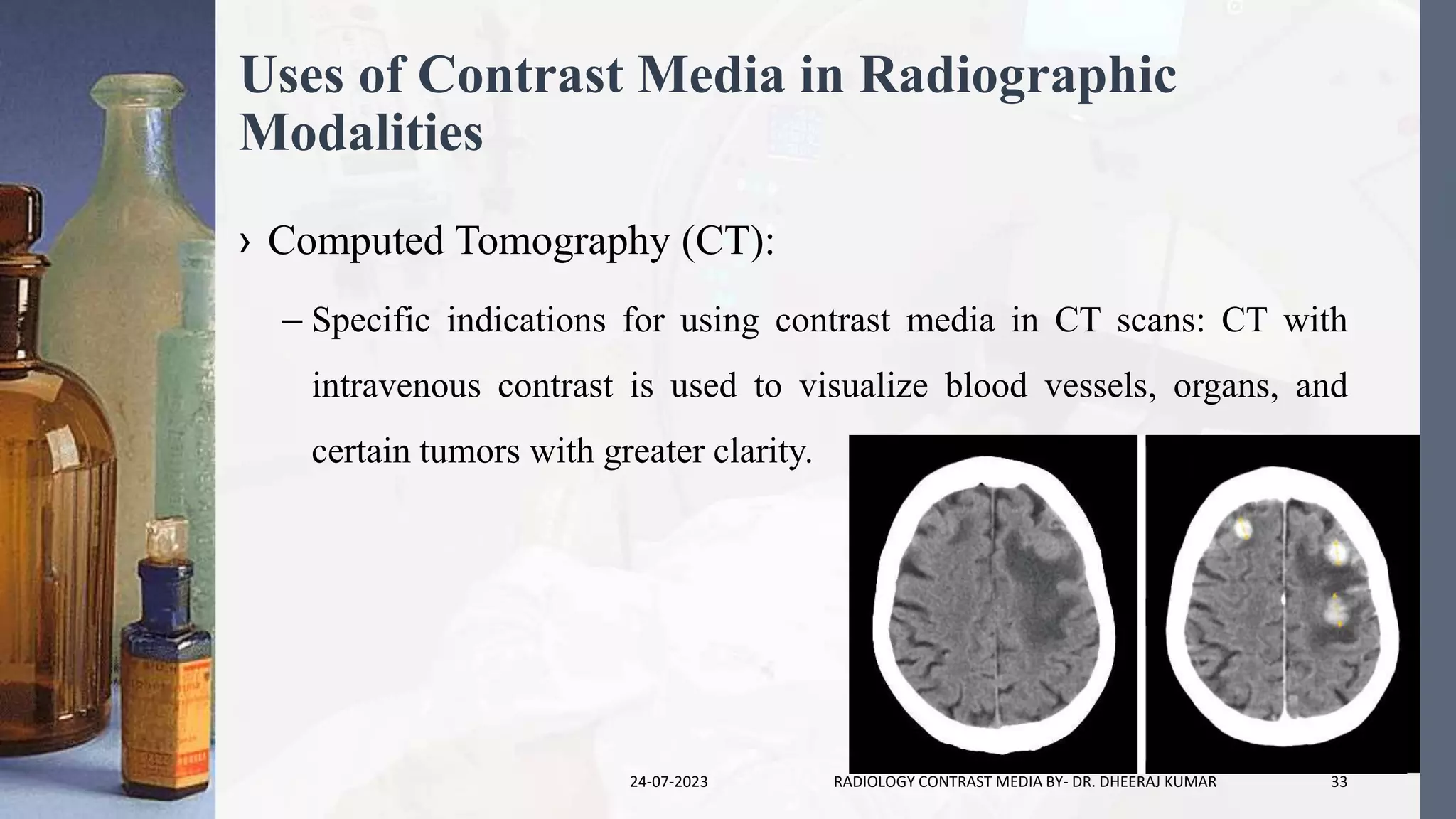 Uses of Contrast Media in Radiographic Modalities

› Computed Tomography (CT):

– Specific indications for using contrast media in CT scans: CT with intravenous contrast is used to visualize blood vessels, organs, and certain tumors with greater clarity.

24-07-2023 RADIOLOGY CONTRAST MEDIA BY- DR. DHEERAJ KUMAR 33